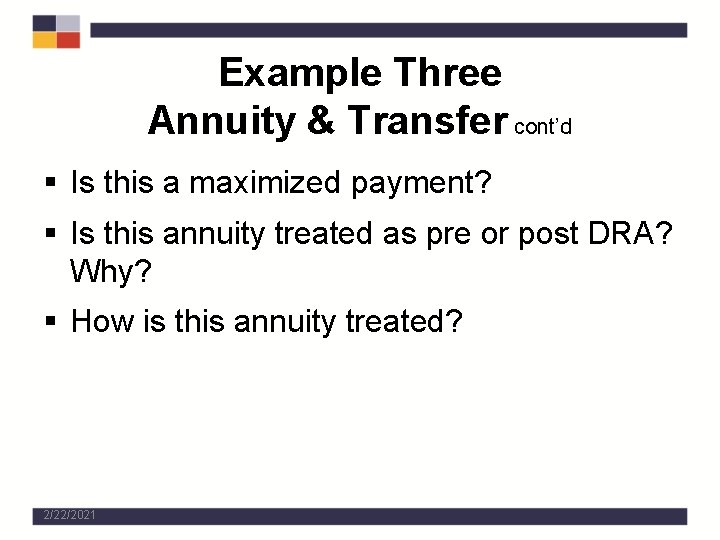 Example Three
Annuity & Transfer cont'd

▪ Is this a maximized payment?

▪ Is this annuity treated as pre or post DRA? Why?

▪ How is this annuity treated?

2/22/2021